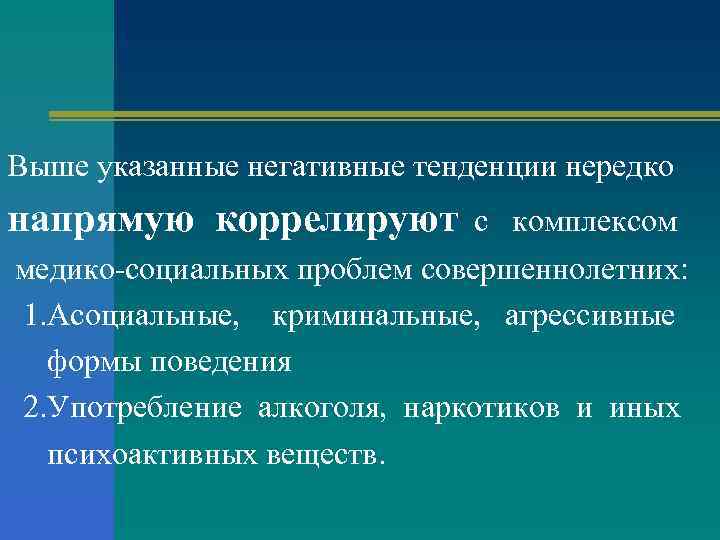 Выше указанные негативные тенденции нередко напрямую коррелируют с комплексом медико-социальных проблем совершеннолетних:

1.Асоциальные, криминальные, агрессивные формы поведения

2.Употребление алкоголя, наркотиков и иных психоактивных веществ.